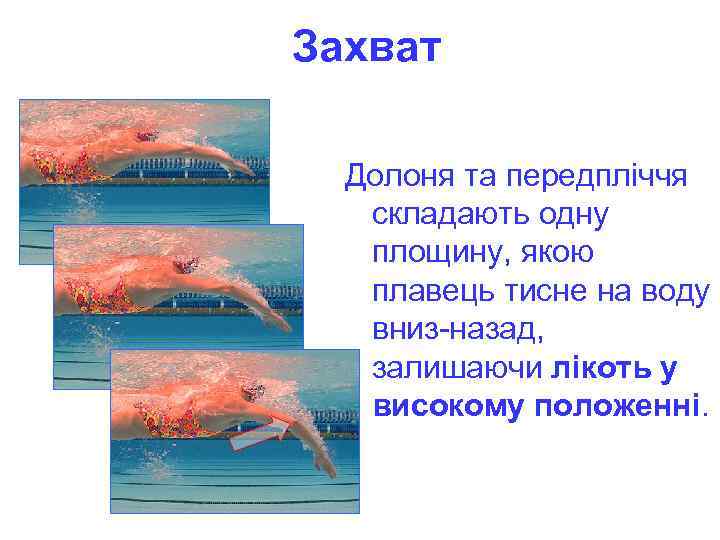 Захват

Долоня та передпліччя складають одну площину, якою плавець тисне на воду вниз-назад, залишаючи лікоть у високому положенні.